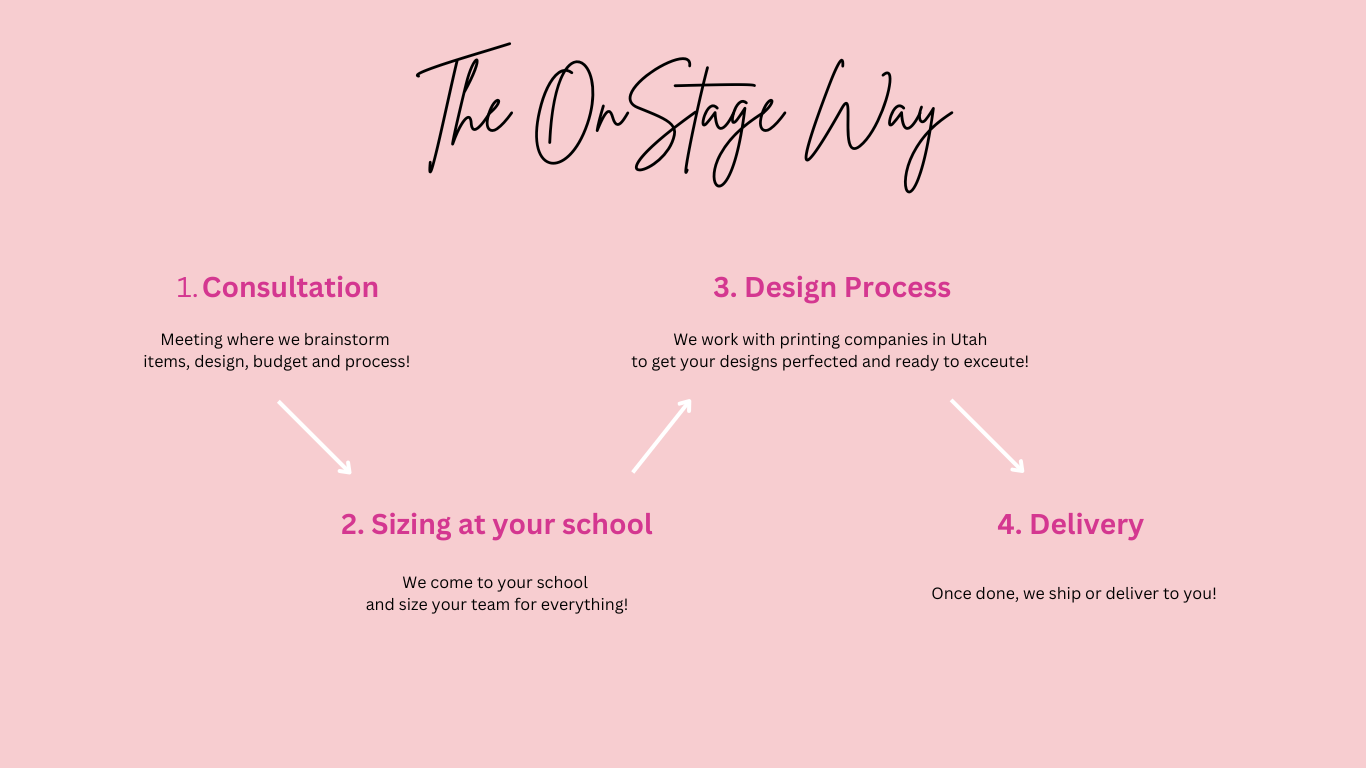 The OnStage Way

1. Consultation

Meeting where we brainstorm items, design, budget and process!

2. Sizing at your school

We come to your school and size your team for everything!

3. Design Process

We work with printing companies in Utah to get your designs perfected and ready to exceute!

4. Delivery

Once done, we ship or deliver to you!